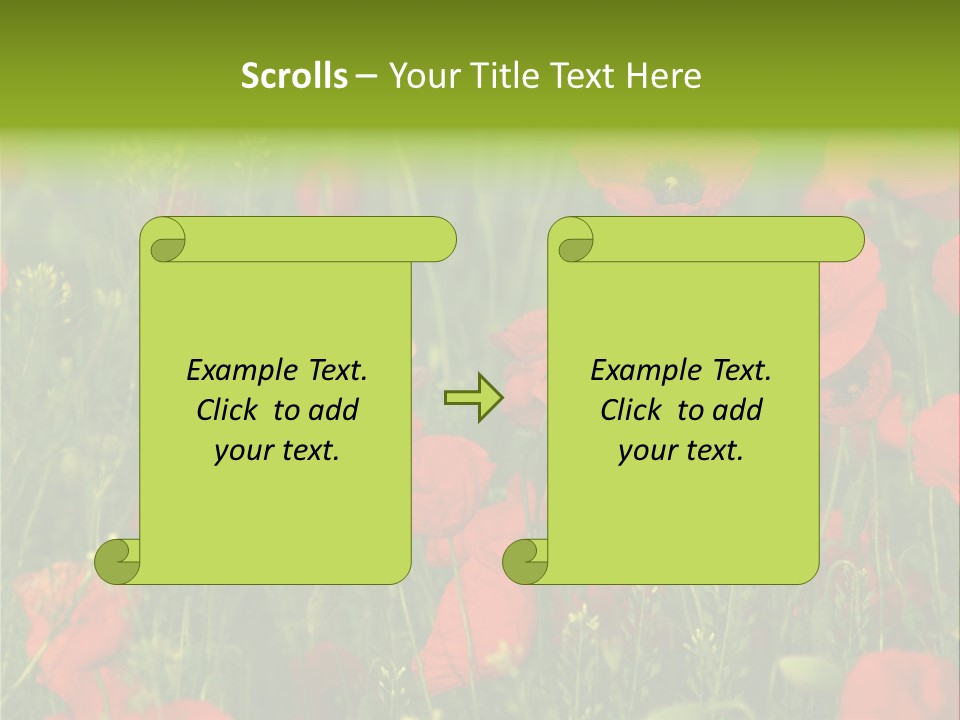 Scrolls – Your Title Text Here

Example Text. Click to add your text.

Example Text. Click to add your text.